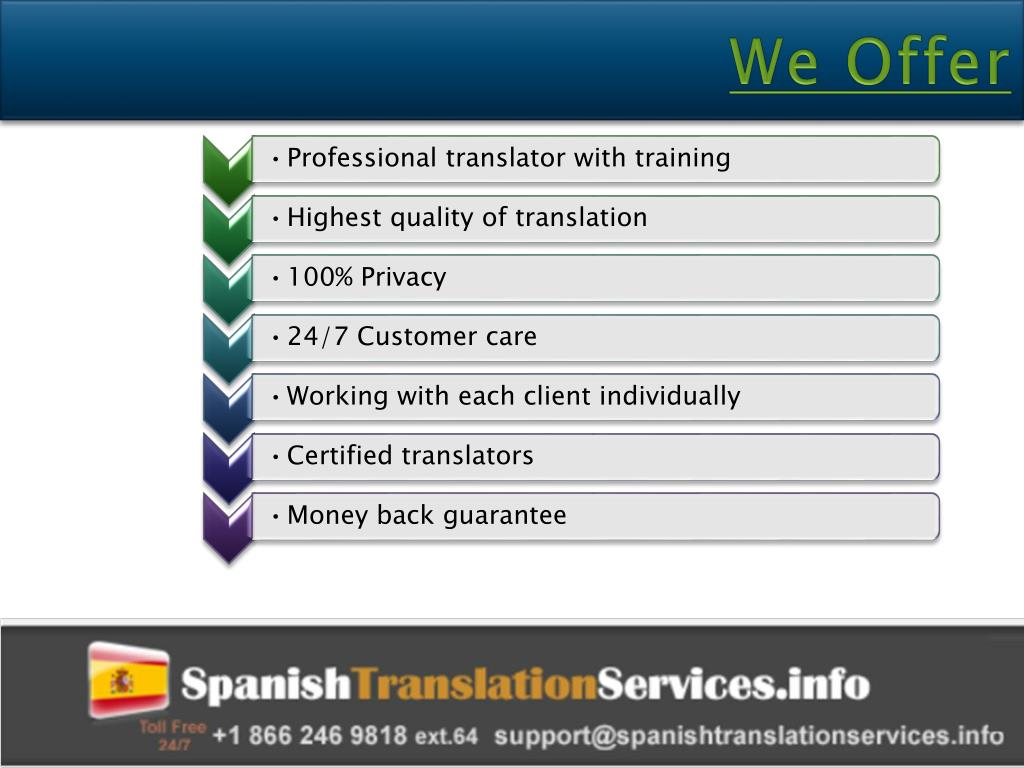 We Offer

• Professional translator with training

• Highest quality of translation

• 100% Privacy

• 24/7 Customer care

• Working with each client individually

• Certified translators

• Money back guarantee

SpanishTranslationServices.info

Toll Free 24/7 +1 866 246 9818 ext.64 support@spanishtranslationservices.info